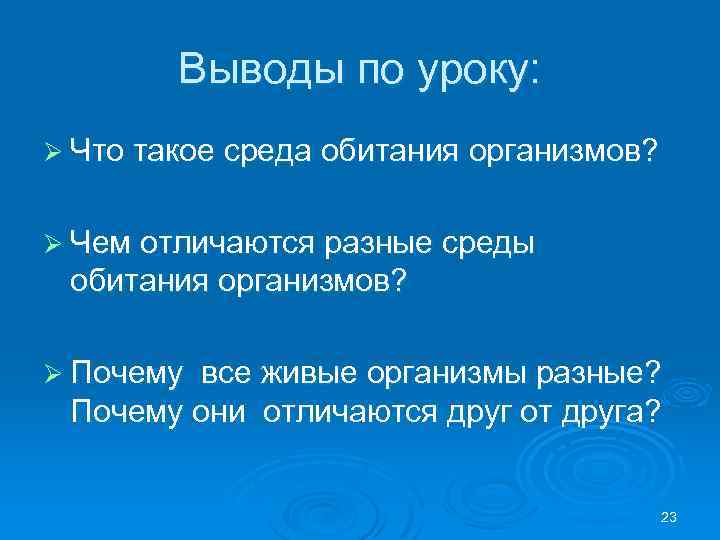 Выводы по уроку:

➢ Что такое среда обитания организмов?

➢ Чем отличаются разные среды обитания организмов?

➢ Почему все живые организмы разные? Почему они отличаются друг от друга?

23